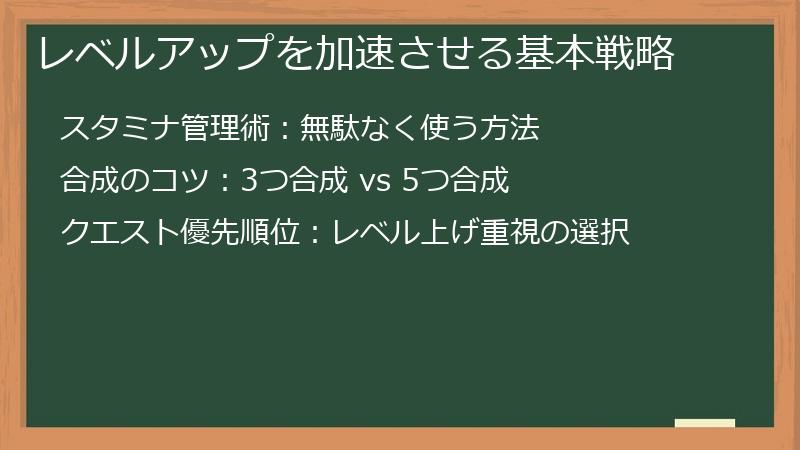 レベルアップを加速させる基本戦略

スタミナ管理術：無駄なく使う方法

合成のコツ：3つ合成 vs 5つ合成

クエスト優先順位：レベル上げ重視の選択